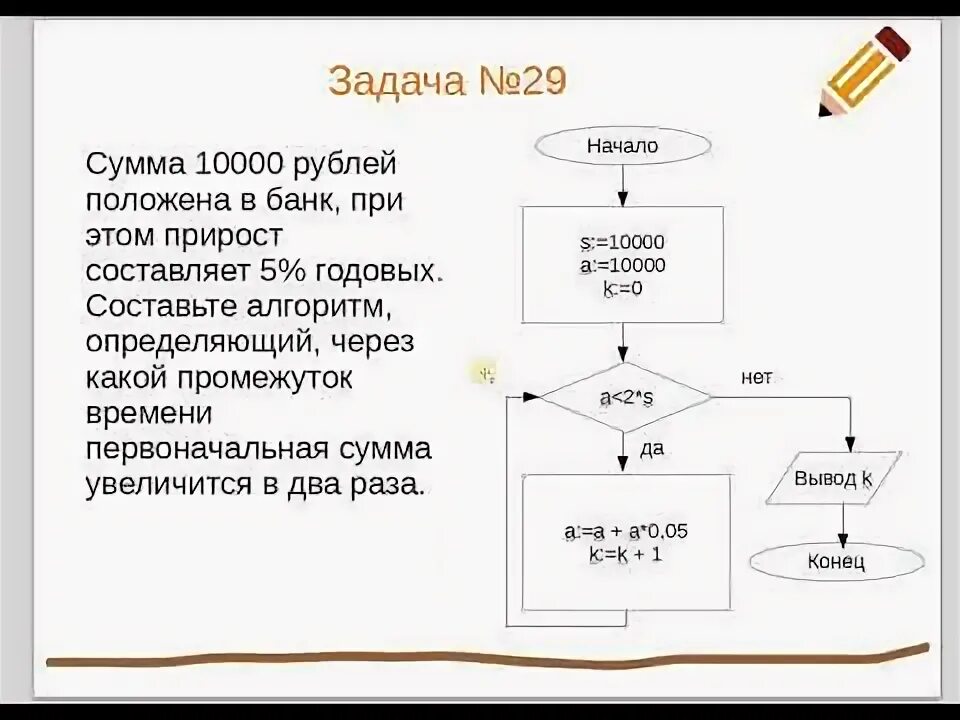 Задача №29

Сумма 10000 рублей положена в банк, при этом прирост составляет 5% годовых. Составьте алгоритм, определяющий, через какой промежуток времени первоначальная сумма увеличится в два раза.

Начало

s:=10000
a:=10000
k:=0

a<2*s

нет

да

a:=a + a*0,05
k:=k + 1

Вывод k

Конец